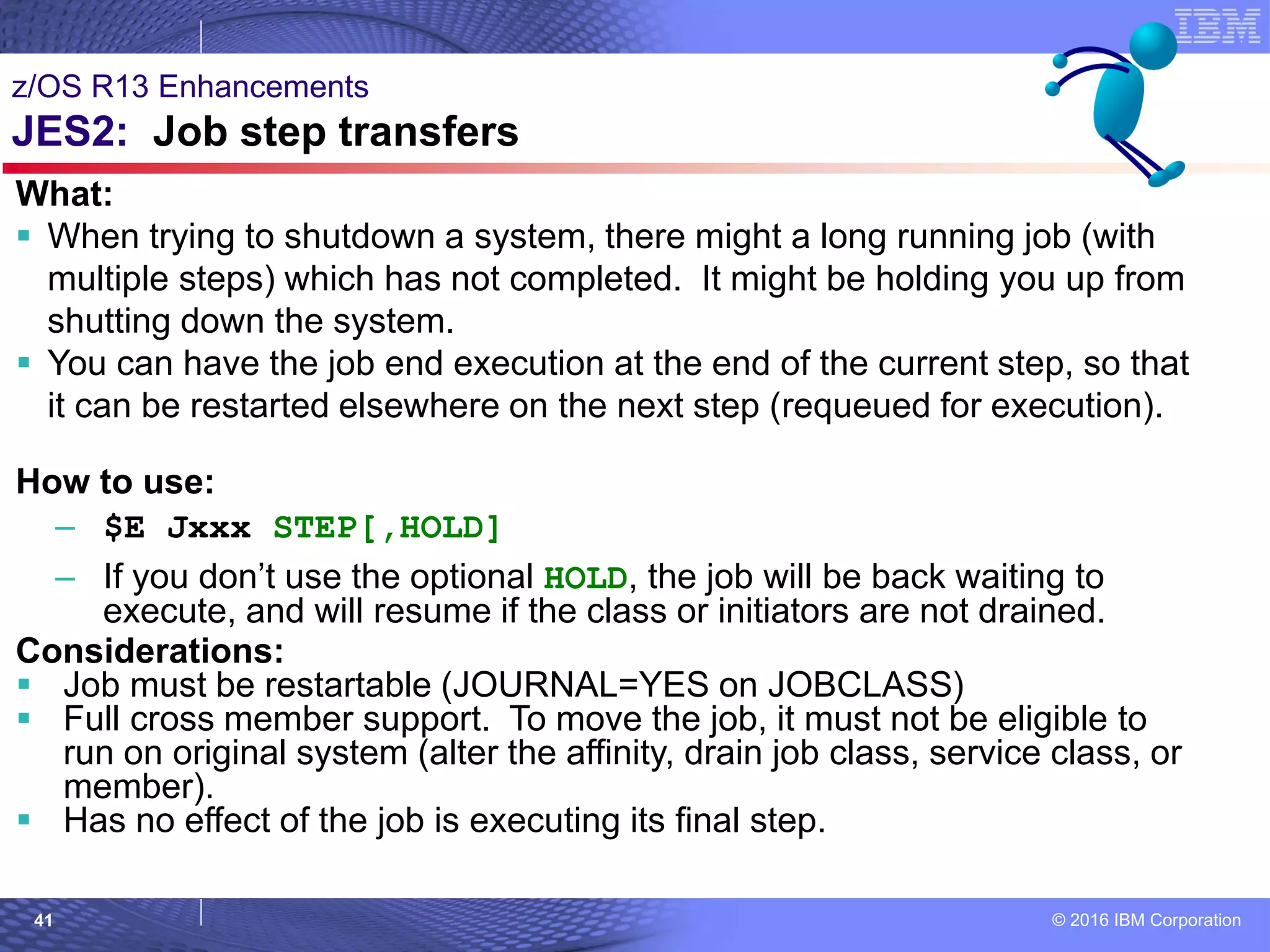 IBM

z/OS R13 Enhancements

JES2: Job step transfers

What:

▪ When trying to shutdown a system, there might a long running job (with multiple steps) which has not completed. It might be holding you up from shutting down the system.

▪ You can have the job end execution at the end of the current step, so that it can be restarted elsewhere on the next step (requeued for execution).

How to use:

– $E Jxxx STEP[,HOLD]

– If you don't use the optional HOLD, the job will be back waiting to execute, and will resume if the class or initiators are not drained.

Considerations:

▪ Job must be restartable (JOURNAL=YES on JOBCLASS)

▪ Full cross member support. To move the job, it must not be eligible to run on original system (alter the affinity, drain job class, service class, or member).

▪ Has no effect of the job is executing its final step.

41

© 2016 IBM Corporation